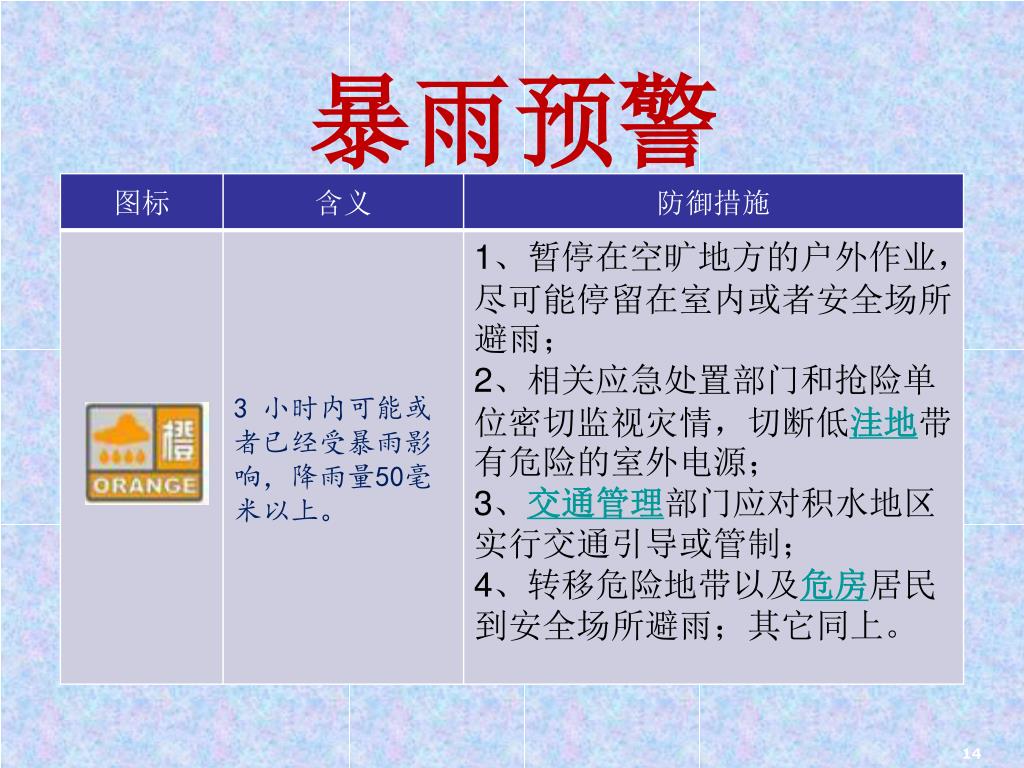 暴雨预警

| 图标 | 含义 | 防御措施 |
|---|---|---|
| 橙 ORANGE | 3 小时内可能或者已经受暴雨影响，降雨量50毫米以上。 | 1、暂停在空旷地方的户外作业，尽可能停留在室内或者安全场所避雨；<br>2、相关应急处置部门和抢险单位密切监视灾情，切断低洼地带有危险的室外电源；<br>3、交通管理部门应对积水地区实行交通引导或管制；<br>4、转移危险地带以及危房居民到安全场所避雨；其它同上。 |

14